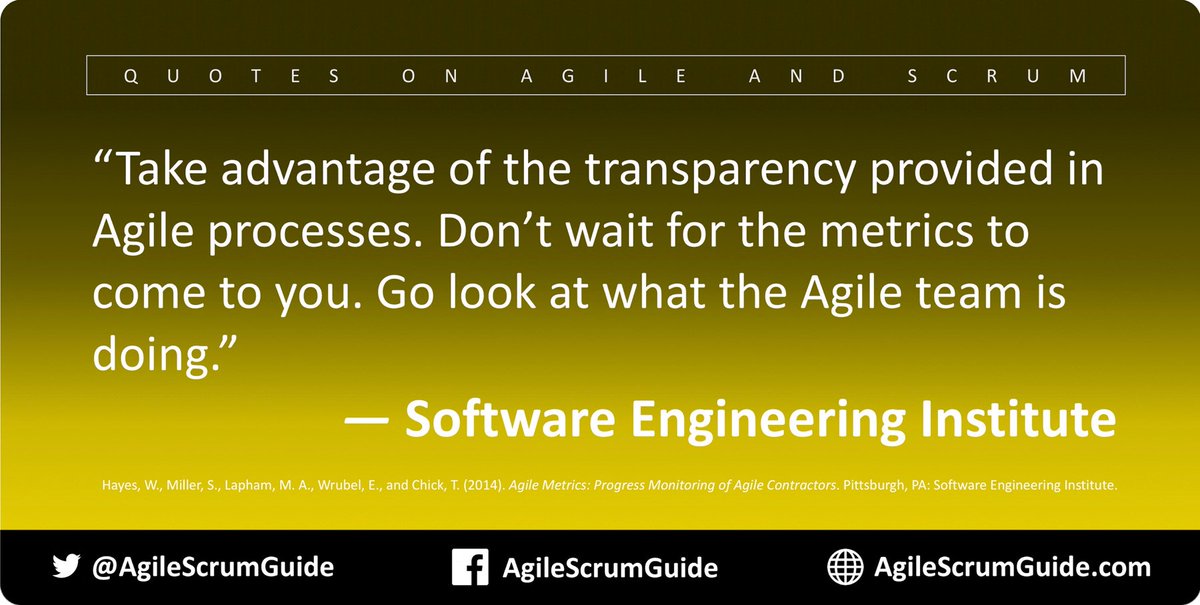 QUOTES ON AGILE AND SCRUM

"Take advantage of the transparency provided in Agile processes. Don't wait for the metrics to come to you. Go look at what the Agile team is doing."

— Software Engineering Institute

Hayes, W., Miller, S., Lapham, M. A., Wrubel, E., and Chick, T. (2014). Agile Metrics: Progress Monitoring of Agile Contractors. Pittsburgh, PA: Software Engineering Institute.

@AgileScrumGuide AgileScrumGuide AgileScrumGuide.com